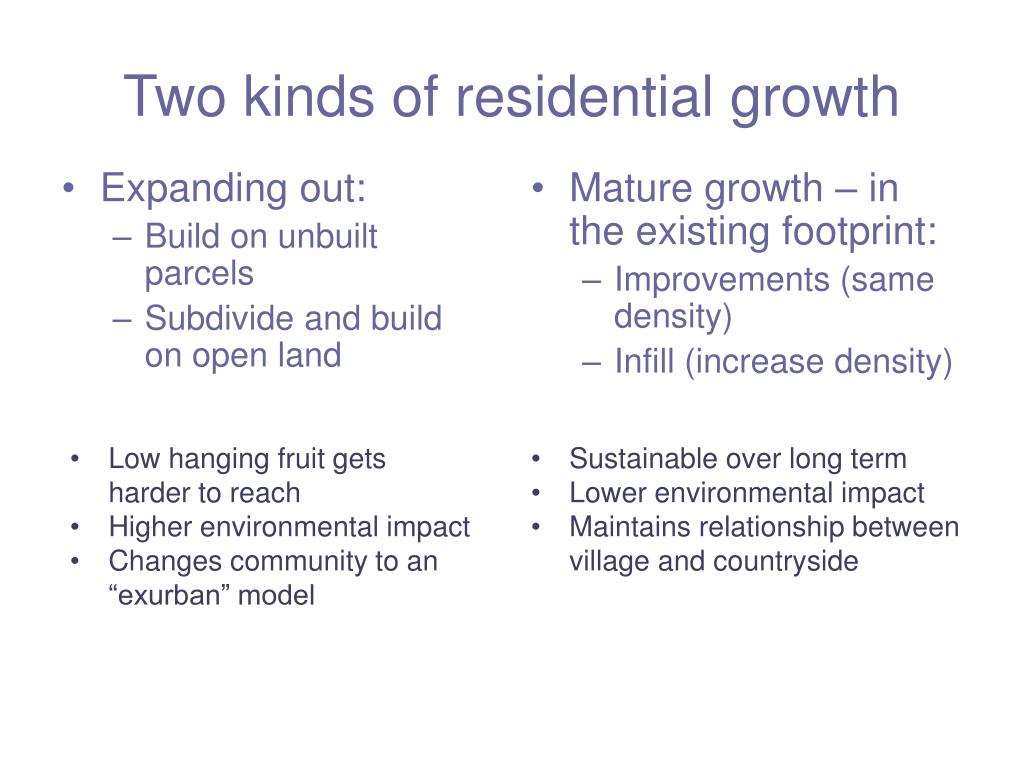 Two kinds of residential growth

• Expanding out:
– Build on unbuilt parcels
– Subdivide and build on open land

• Low hanging fruit gets harder to reach
• Higher environmental impact
• Changes community to an “exurban” model

• Mature growth – in the existing footprint:
– Improvements (same density)
– Infill (increase density)

• Sustainable over long term
• Lower environmental impact
• Maintains relationship between village and countryside